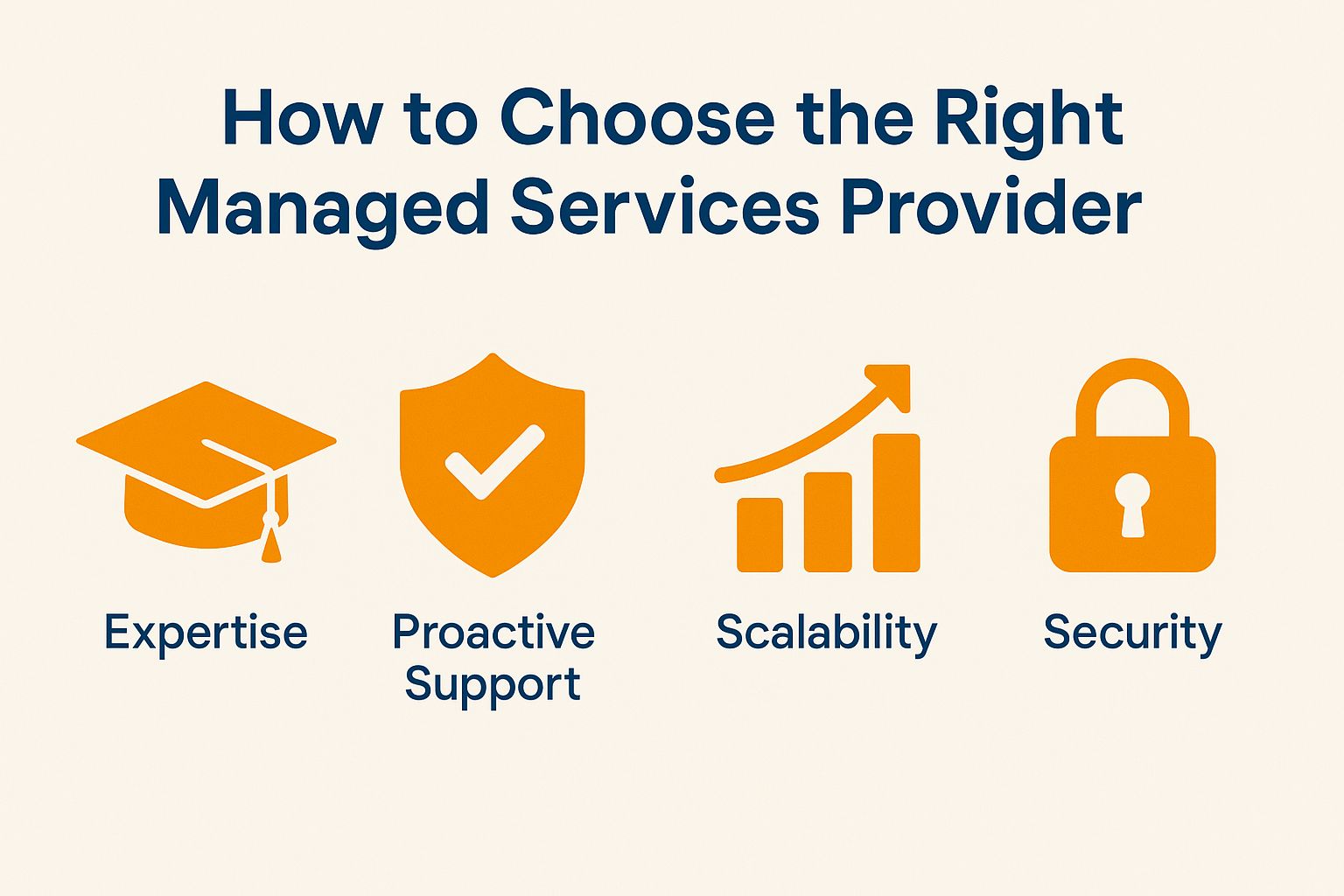 How to Choose the Right Managed Services Provider

Expertise

Proactive Support

Scalability

Security